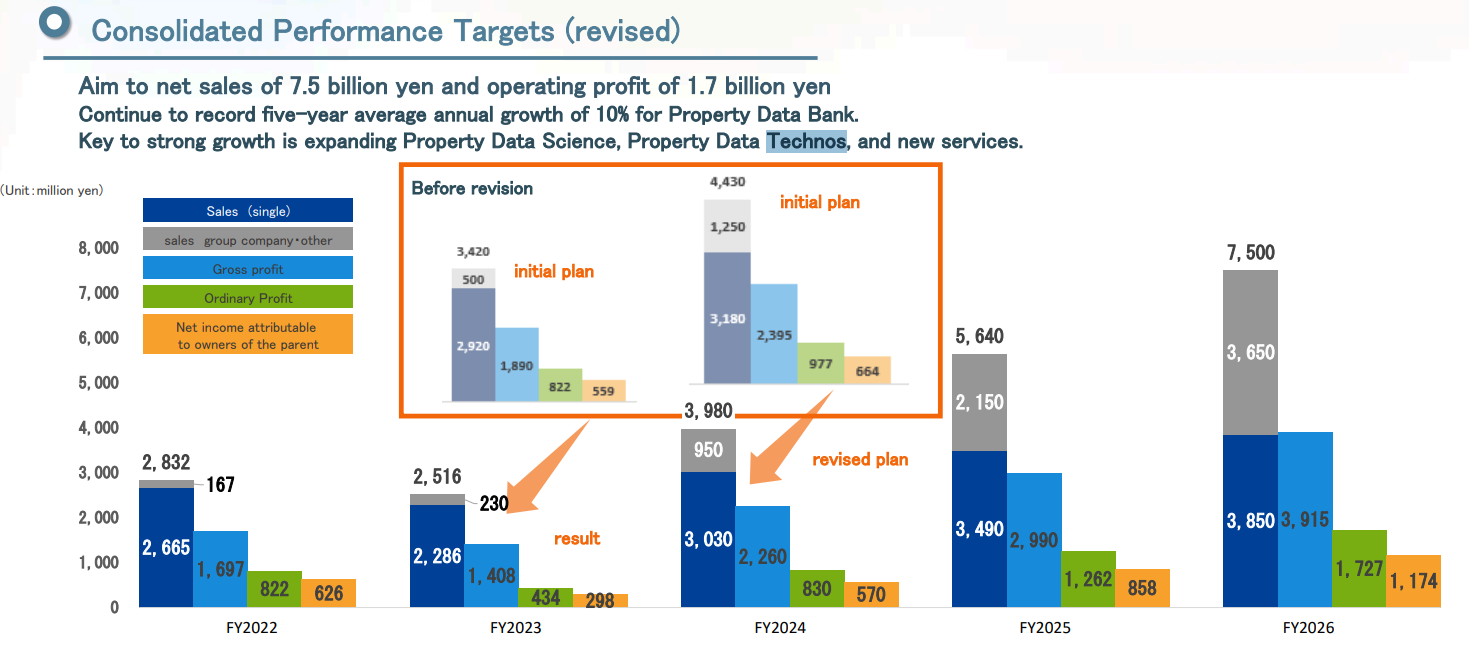 Consolidated Performance Targets (revised)

Aim to net sales of 7.5 billion yen and operating profit of 1.7 billion yen
Continue to record five-year average annual growth of 10% for Property Data Bank.
Key to strong growth is expanding Property Data Science, Property Data Technos, and new services.

(Unit：million yen)

Sales (single)
sales group company・other
Gross profit
Ordinary Profit
Net income attributable to owners of the parent

8,000
7,000
6,000
5,000
4,000
3,000
2,000
1,000
0

Before revision
3,420
500
2,920
1,890
822
559
initial plan
4,430
1,250
3,180
2,395
977
664
initial plan

2,832
167
2,665
1,697
822
626
FY2022

2,516
230
2,286
1,408
434
298
result
FY2023

3,980
950
3,030
2,260
830
570
revised plan
FY2024

5,640
2,150
3,490
2,990
1,262
858
FY2025

7,500
3,650
3,850
3,915
1,727
1,174
FY2026